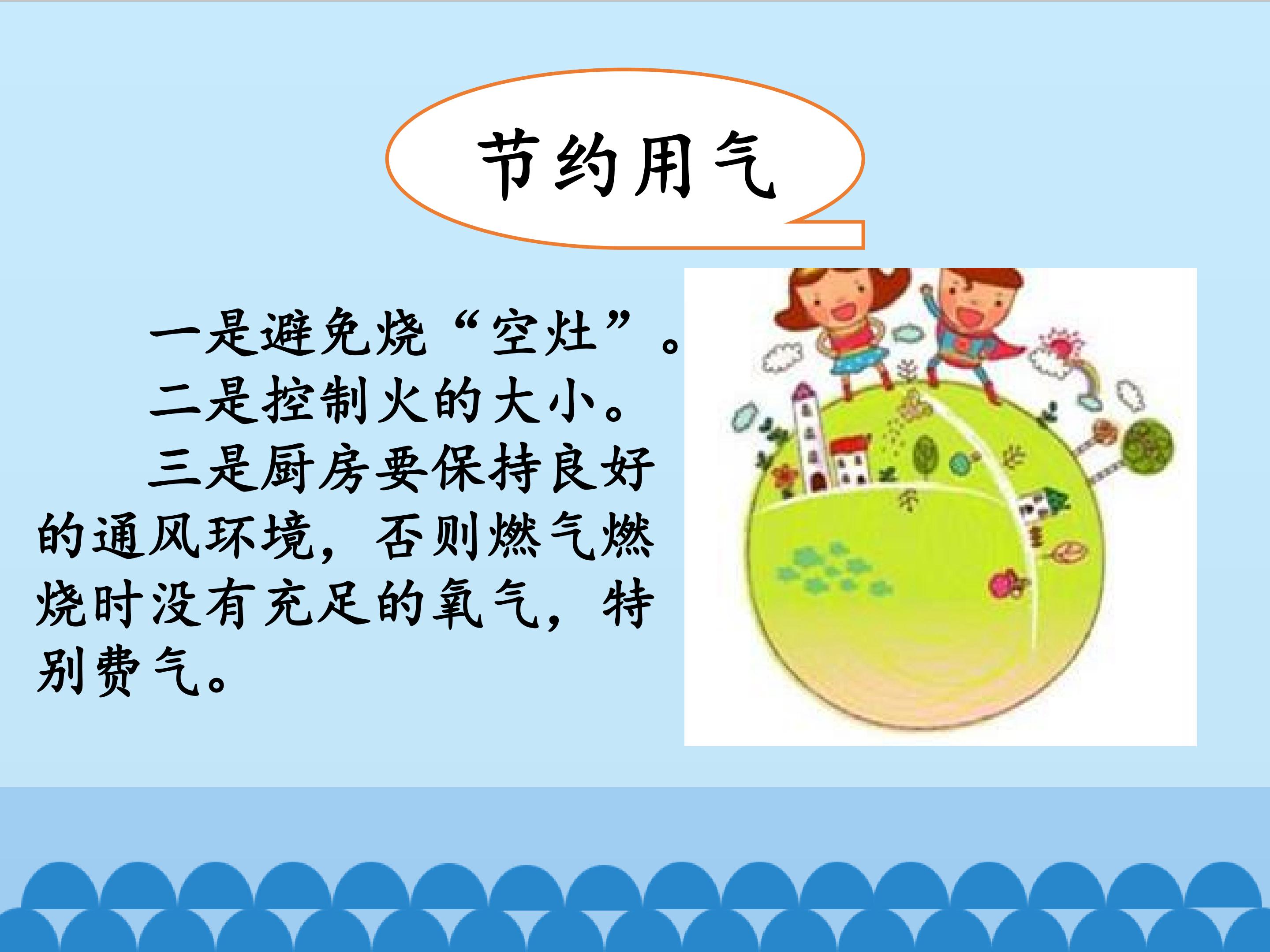 节约用气

一是避免烧“空灶”。

二是控制火的大小。

三是厨房要保持良好的通风环境，否则燃气燃烧时没有充足的氧气，特别费气。